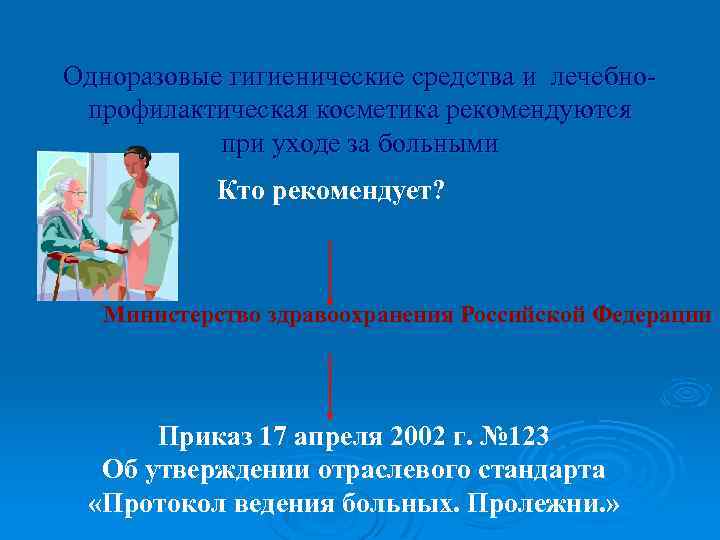 Одноразовые гигиенические средства и лечебно-профилактическая косметика рекомендуются при уходе за больными

Кто рекомендует?

Министерство здравоохранения Российской Федерации

Приказ 17 апреля 2002 г. №123
Об утверждении отраслевого стандарта
«Протокол ведения больных. Пролежни.»